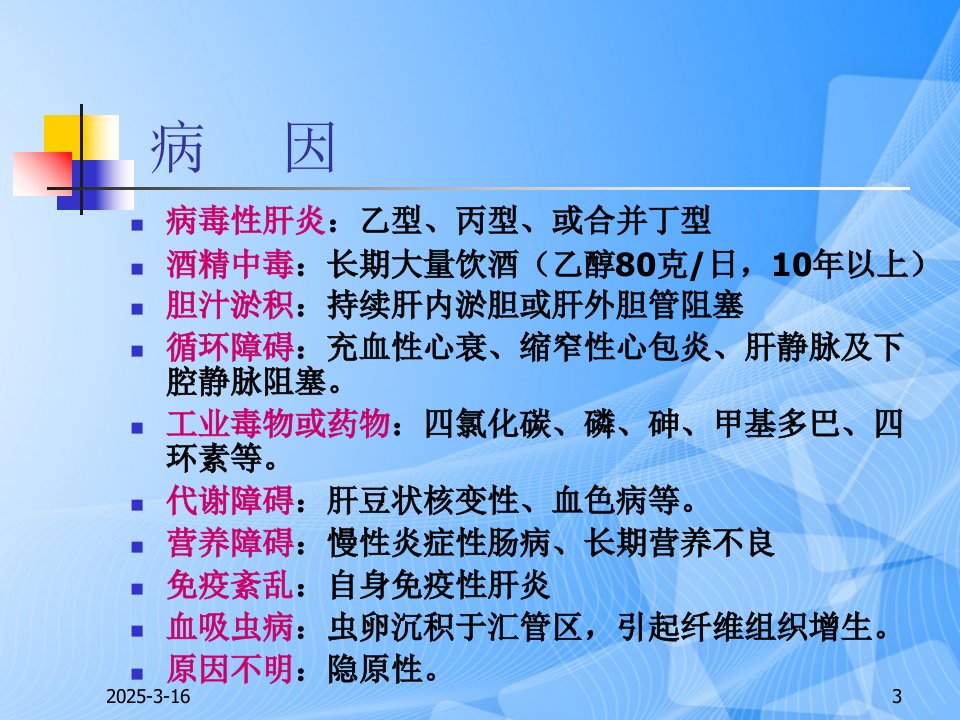 病　因

- 病毒性肝炎：乙型、丙型、或合并丁型
- 酒精中毒：长期大量饮酒（乙醇80克/日，10年以上）
- 胆汁淤积：持续肝内淤胆或肝外胆管阻塞
- 循环障碍：充血性心衰、缩窄性心包炎、肝静脉及下腔静脉阻塞。
- 工业毒物或药物：四氯化碳、磷、砷、甲基多巴、四环素等。
- 代谢障碍：肝豆状核变性、血色病等。
- 营养障碍：慢性炎症性肠病、长期营养不良
- 免疫紊乱：自身免疫性肝炎
- 血吸虫病：虫卵沉积于汇管区，引起纤维组织增生。
- 原因不明：隐原性。

2025-3-16

3